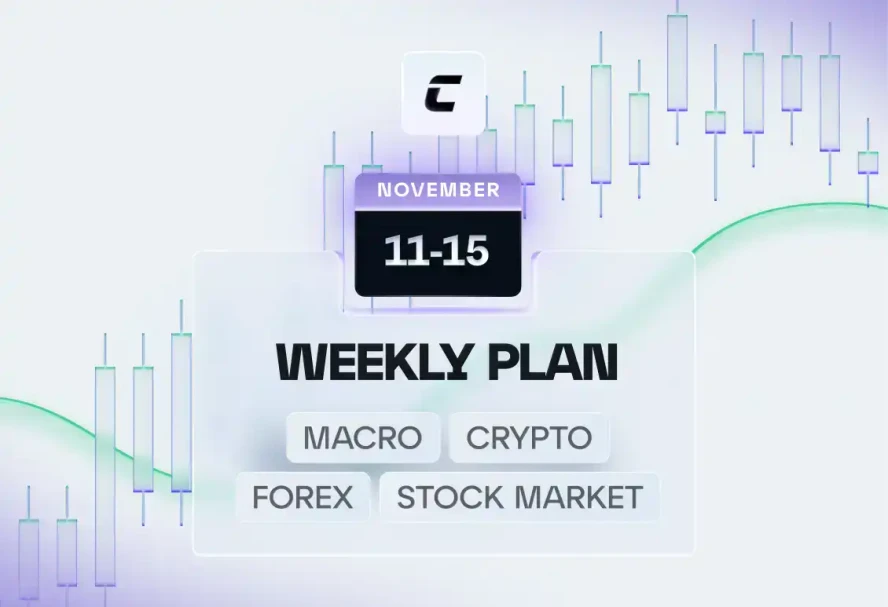 C

NOVEMBER

11-15

WEEKLY PLAN

MACRO CRYPTO

FOREX STOCK MARKET